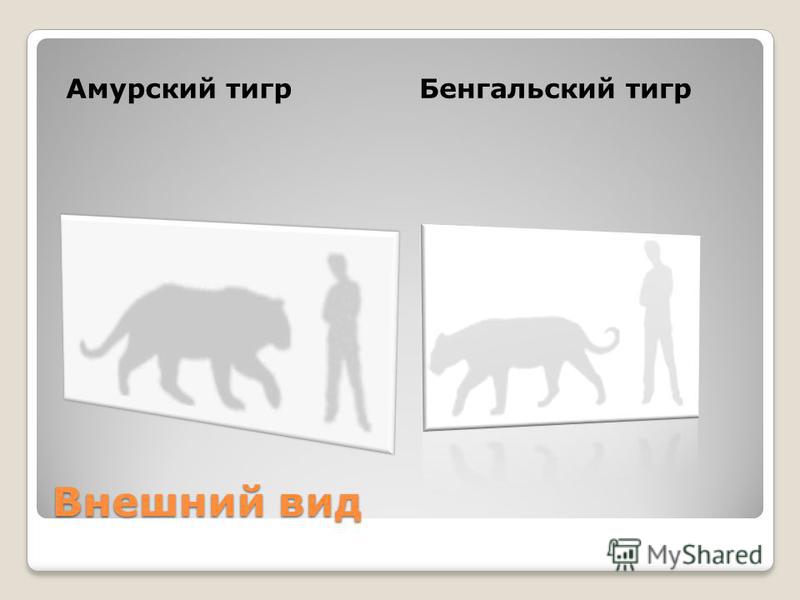 Амурский тигр

Бенгальский тигр

Внешний вид

MyShared